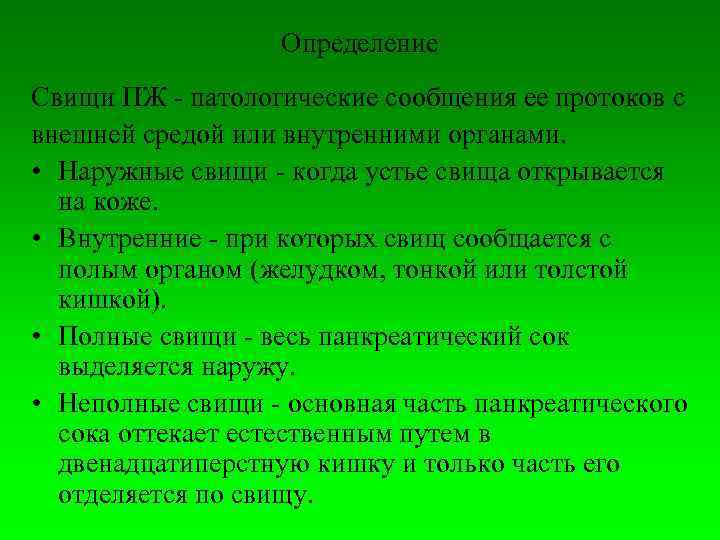 Определение

Свищи ПЖ - патологические сообщения ее протоков с внешней средой или внутренними органами.

• Наружные свищи - когда устье свища открывается на коже.
• Внутренние - при которых свищ сообщается с полым органом (желудком, тонкой или толстой кишкой).
• Полные свищи - весь панкреатический сок выделяется наружу.
• Неполные свищи - основная часть панкреатического сока оттекает естественным путем в двенадцатиперстную кишку и только часть его отделяется по свищу.